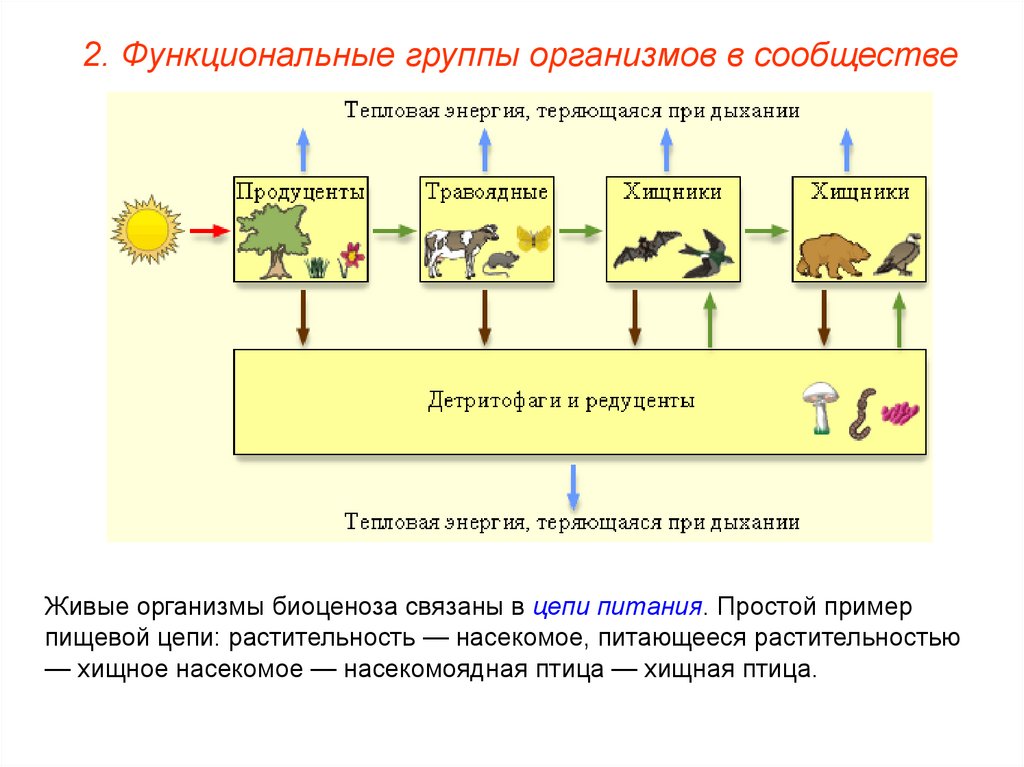 2. Функциональные группы организмов в сообществе

Тепловая энергия, теряющаяся при дыхании

Продуценты

Травоядные

Хищники

Хищники

Детритофаги и редуценты

Тепловая энергия, теряющаяся при дыхании

Живые организмы биоценоза связаны в цепи питания. Простой пример пищевой цепи: растительность — насекомое, питающееся растительностью — хищное насекомое — насекомоядная птица — хищная птица.